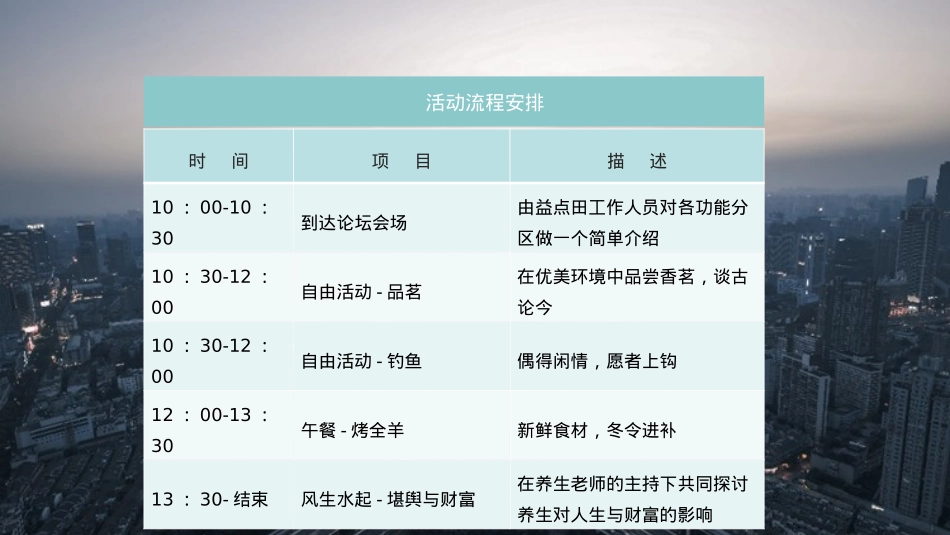 活动流程安排

| 时　间 | 项　目 | 描　述 |
|---|---|---|
| 10：00-10：30 | 到达论坛会场 | 由益点田工作人员对各功能分区做一个简单介绍 |
| 10：30-12：00 | 自由活动 - 品茗 | 在优美环境中品尝香茗，谈古论今 |
| 10：30-12：00 | 自由活动 - 钓鱼 | 偶得闲情，愿者上钩 |
| 12：00-13：30 | 午餐 - 烤全羊 | 新鲜食材，冬令进补 |
| 13：30- 结束 | 风生水起 - 堪舆与财富 | 在养生老师的主持下共同探讨养生对人生与财富的影响 |